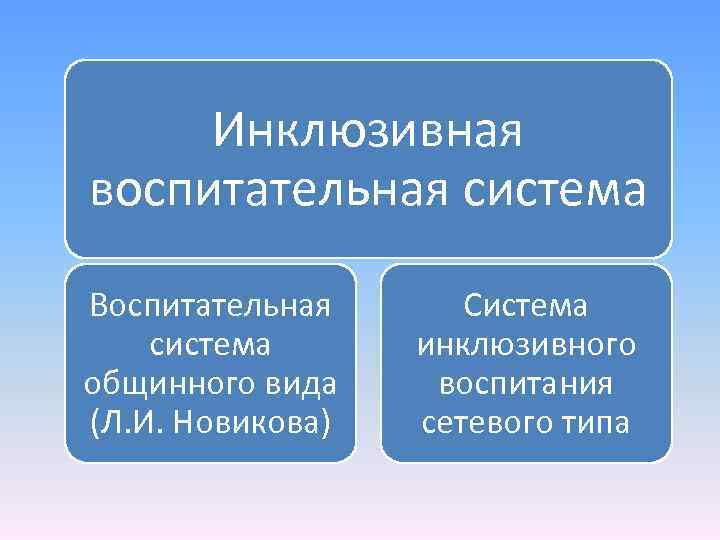 Инклюзивная воспитательная система

Воспитательная система общинного вида (Л.И. Новикова)

Система инклюзивного воспитания сетевого типа